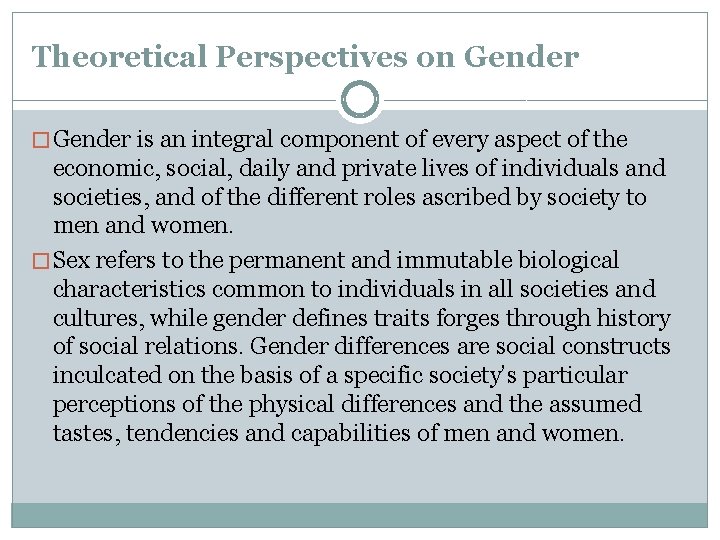 Theoretical Perspectives on Gender

□ Gender is an integral component of every aspect of the economic, social, daily and private lives of individuals and societies, and of the different roles ascribed by society to men and women.

□ Sex refers to the permanent and immutable biological characteristics common to individuals in all societies and cultures, while gender defines traits forges through history of social relations. Gender differences are social constructs inculcated on the basis of a specific society's particular perceptions of the physical differences and the assumed tastes, tendencies and capabilities of men and women.